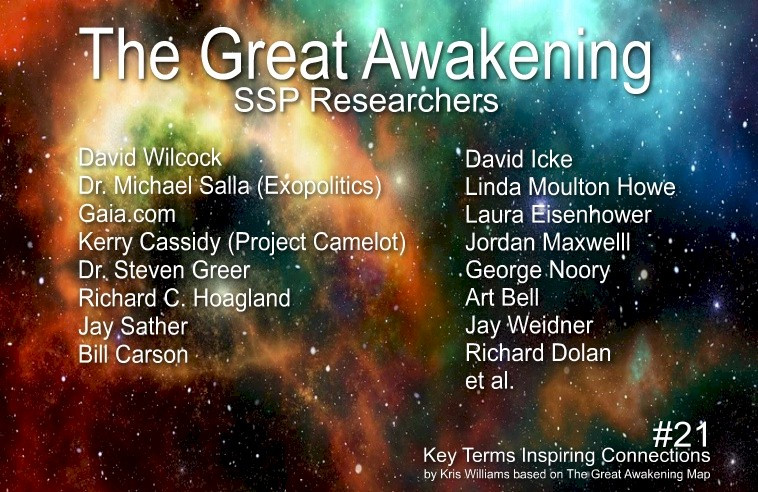 The Great Awakening
SSP Researchers

David Wilcock
Dr. Michael Salla (Exopolitics)
Gaia.com
Kerry Cassidy (Project Camelot)
Dr. Steven Greer
Richard C. Hoagland
Jay Sather
Bill Carson

David Icke
Linda Moulton Howe
Laura Eisenhower
Jordan Maxwelll
George Noory
Art Bell
Jay Weidner
Richard Dolan
et al.

#21
Key Terms Inspiring Connections
by Kris Williams based on The Great Awakening Map